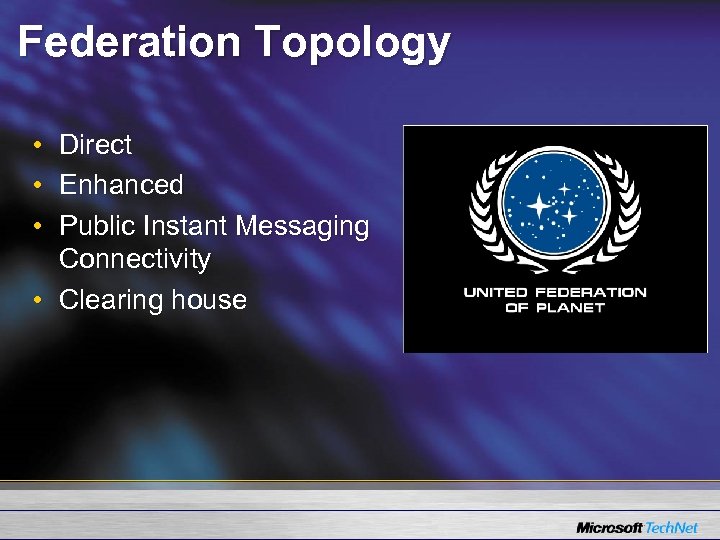 Federation Topology

• Direct
• Enhanced
• Public Instant Messaging Connectivity
• Clearing house

UNITED FEDERATION OF PLANET

Microsoft TechNet